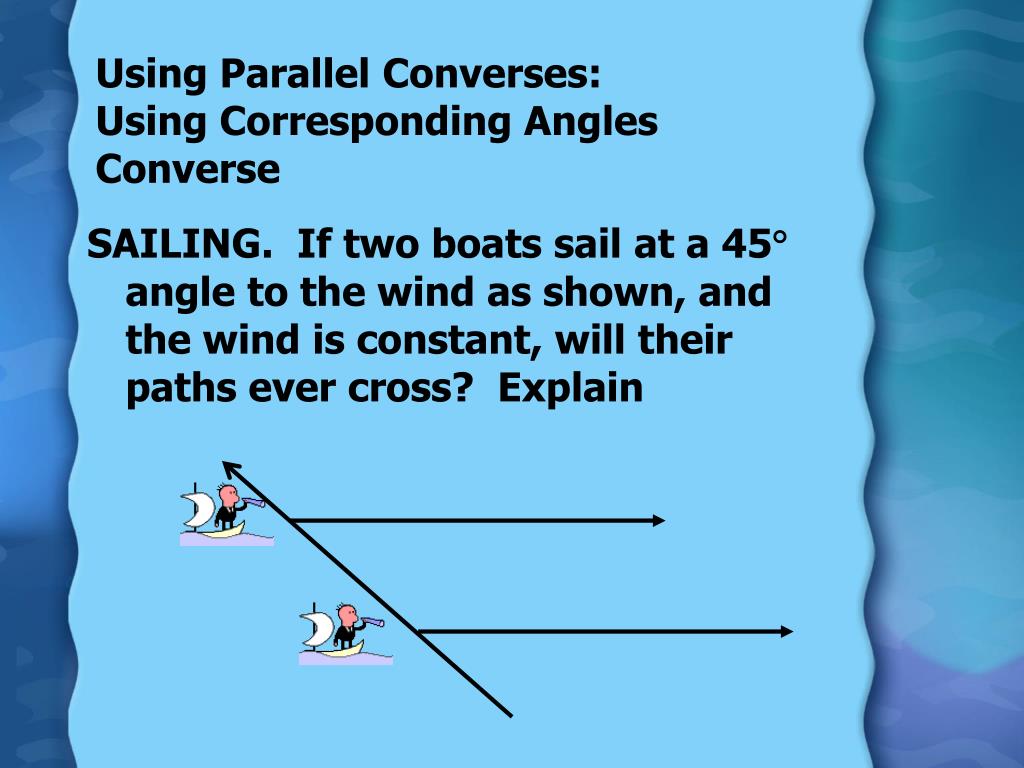 Using Parallel Converses:
Using Corresponding Angles Converse

SAILING. If two boats sail at a 45° angle to the wind as shown, and the wind is constant, will their paths ever cross? Explain